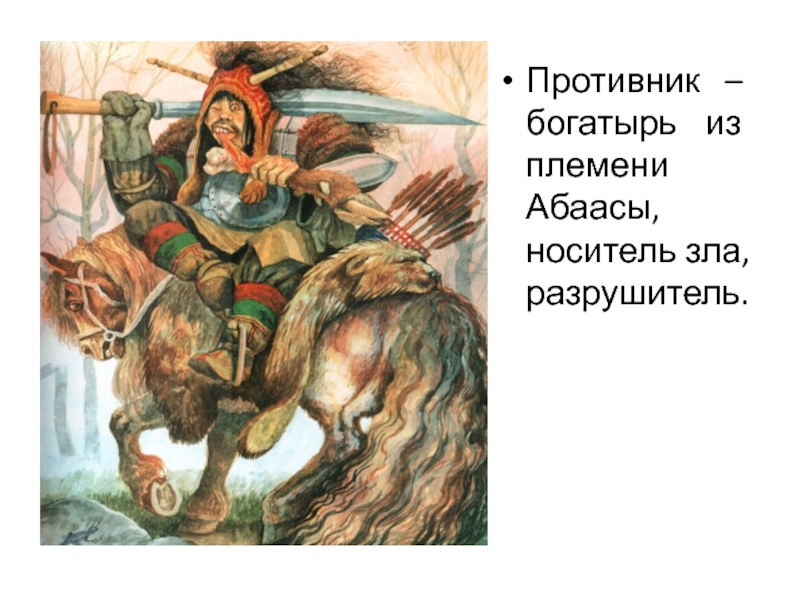 • Противник – богатырь из племени Абаасы, носитель зла, разрушитель.